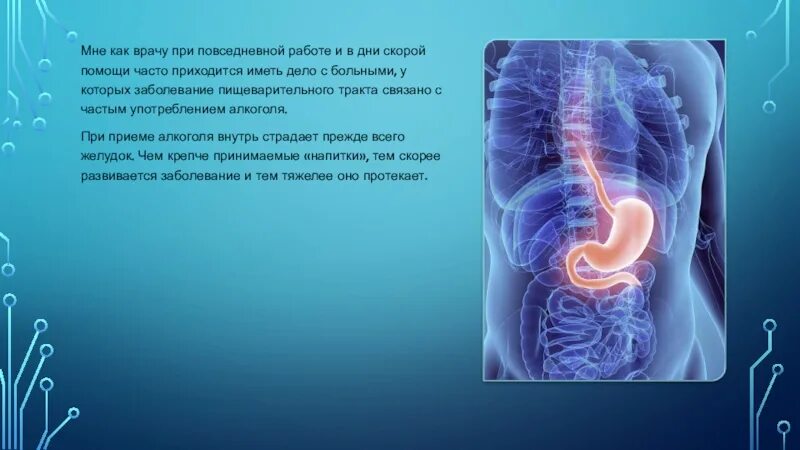 Мне как врачу при повседневной работе и в дни скорой помощи часто приходится иметь дело с больными, у которых заболевание пищеварительного тракта связано с частым употреблением алкоголя.

При приеме алкоголя внутрь страдает прежде всего желудок. Чем крепче принимаемые «напитки», тем скорее развивается заболевание и тем тяжелее оно протекает.